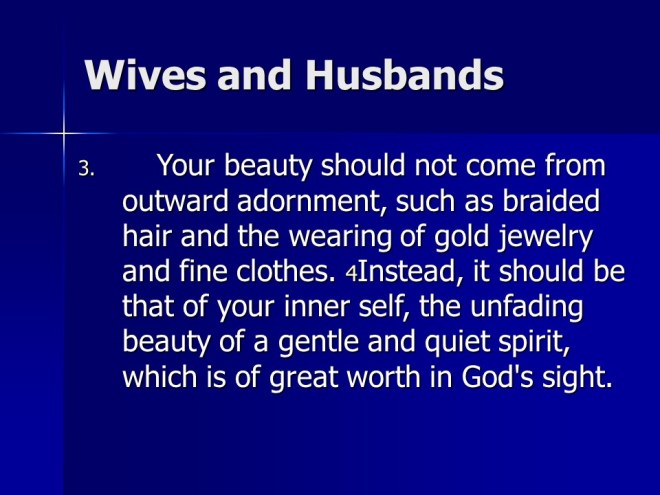 Wives and Husbands

3. Your beauty should not come from outward adornment, such as braided hair and the wearing of gold jewelry and fine clothes. 4Instead, it should be that of your inner self, the unfading beauty of a gentle and quiet spirit, which is of great worth in God's sight.